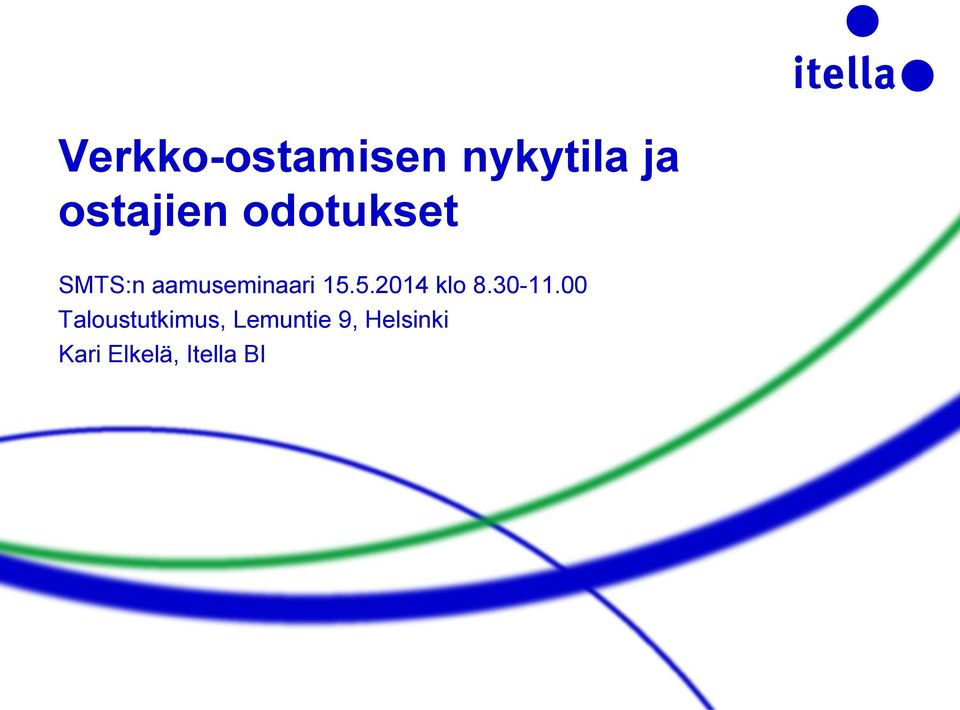 itella

Verkko-ostamisen nykytila ja ostajien odotukset

SMTS:n aamuseminaari 15.5.2014 klo 8.30-11.00
Taloustutkimus, Lemuntie 9, Helsinki
Kari Elkelä, Itella BI